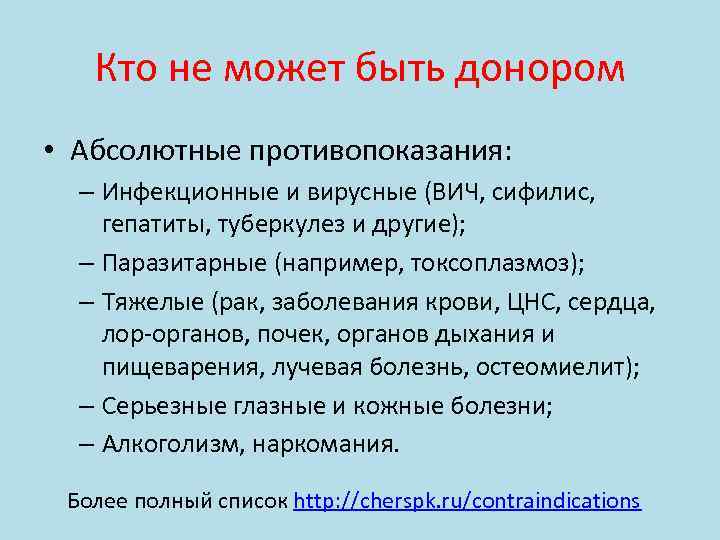 Кто не может быть донором

• Абсолютные противопоказания:
– Инфекционные и вирусные (ВИЧ, сифилис, гепатиты, туберкулез и другие);
– Паразитарные (например, токсоплазмоз);
– Тяжелые (рак, заболевания крови, ЦНС, сердца, лор-органов, почек, органов дыхания и пищеварения, лучевая болезнь, остеомиелит);
– Серьезные глазные и кожные болезни;
– Алкоголизм, наркомания.

Более полный список http://cherspk.ru/contraindications